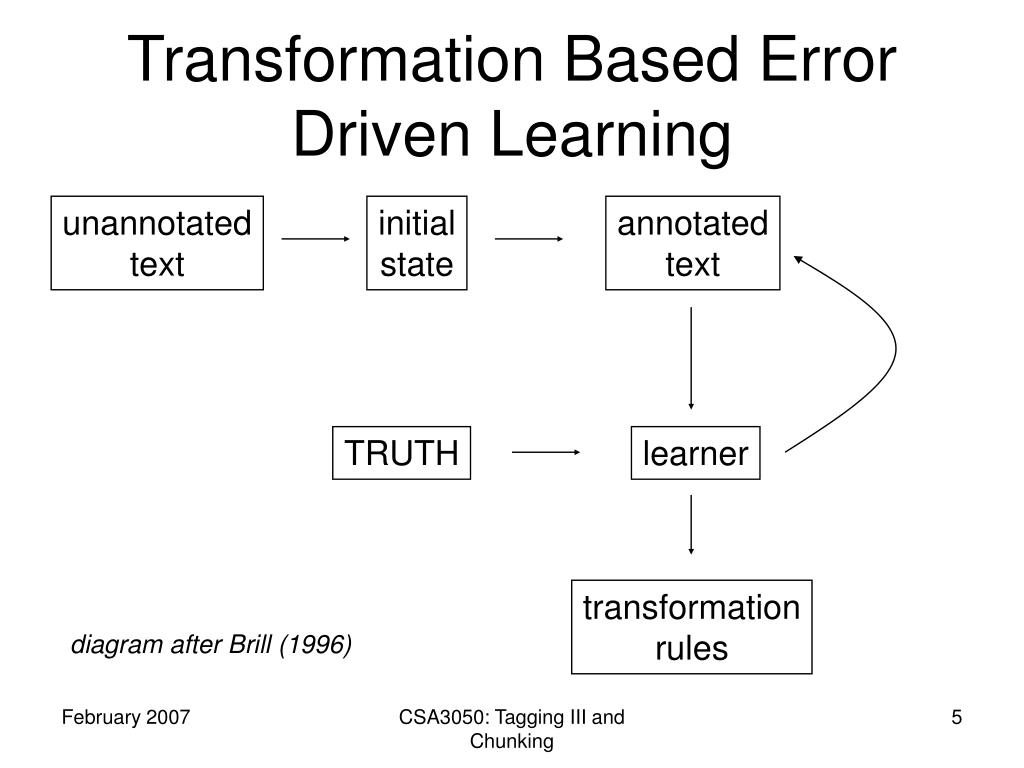 Transformation Based Error Driven Learning

unannotated text

initial state

annotated text

TRUTH

learner

transformation rules

diagram after Brill (1996)

February 2007

CSA3050: Tagging III and Chunking

5